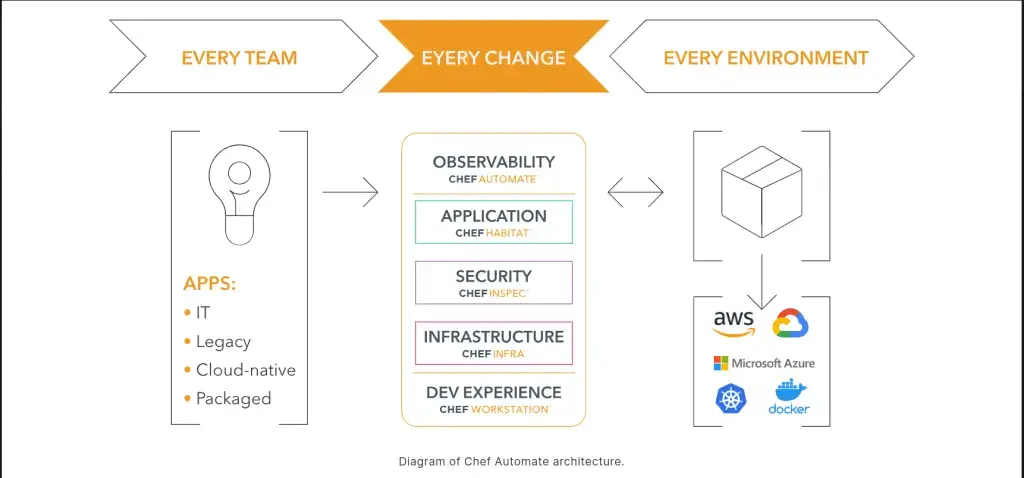 EVERY TEAM

EYERY CHANGE

EVERY ENVIRONMENT

APPS:
• IT
• Legacy
• Cloud-native
• Packaged

OBSERVABILITY
CHEF AUTOMATE

APPLICATION
CHEF HABITAT

SECURITY
CHEF INSPEC

INFRASTRUCTURE
CHEF INFRA

DEV EXPERIENCE
CHEF WORKSTATION

aws

Microsoft Azure

docker

Diagram of Chef Automate architecture.